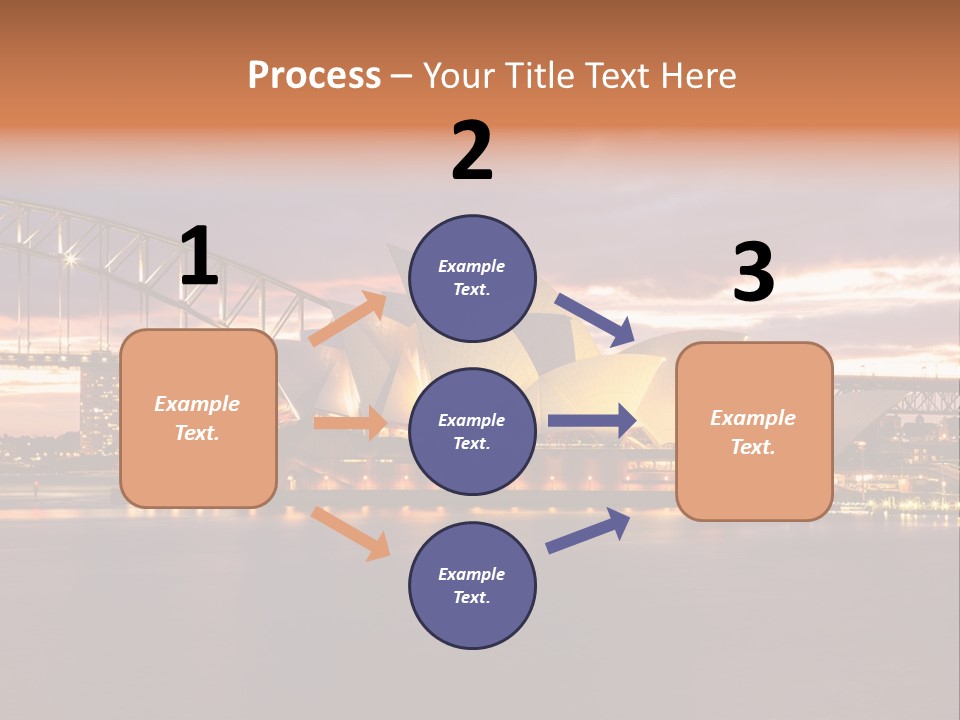 Process – Your Title Text Here

1

Example Text.

2

Example Text.

Example Text.

Example Text.

3

Example Text.